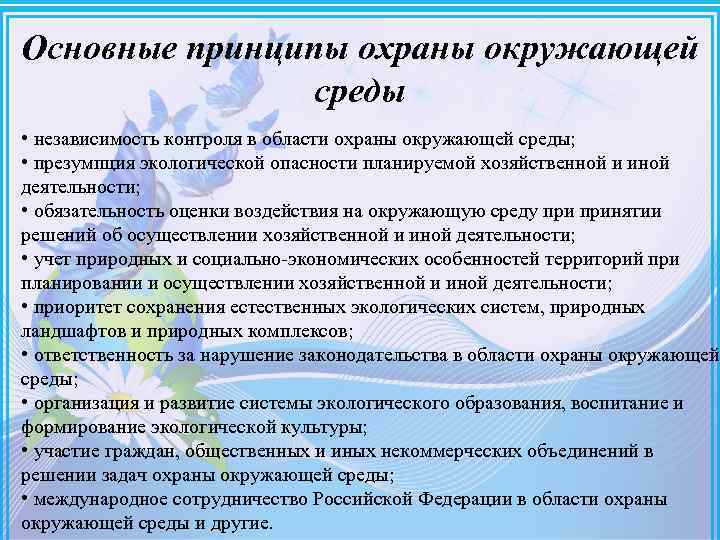 Основные принципы охраны окружающей среды

• независимость контроля в области охраны окружающей среды;
• презумпция экологической опасности планируемой хозяйственной и иной деятельности;
• обязательность оценки воздействия на окружающую среду при принятии решений об осуществлении хозяйственной и иной деятельности;
• учет природных и социально-экономических особенностей территорий при планировании и осуществлении хозяйственной и иной деятельности;
• приоритет сохранения естественных экологических систем, природных ландшафтов и природных комплексов;
• ответственность за нарушение законодательства в области охраны окружающей среды;
• организация и развитие системы экологического образования, воспитание и формирование экологической культуры;
• участие граждан, общественных и иных некоммерческих объединений в решении задач охраны окружающей среды;
• международное сотрудничество Российской Федерации в области охраны окружающей среды и другие.